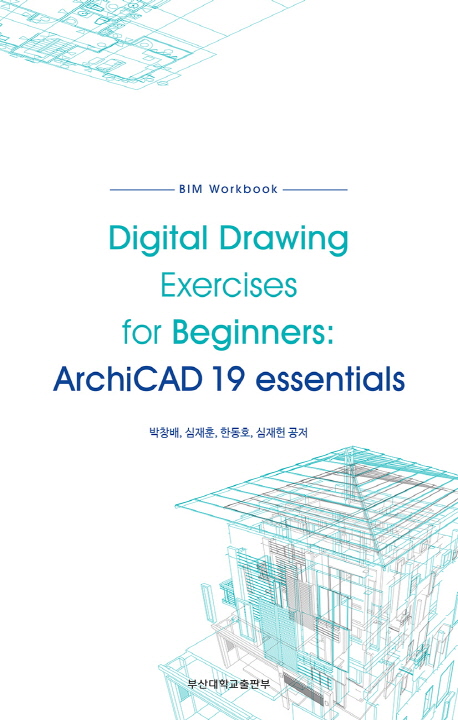 BIM Workbook

Digital Drawing Exercises for Beginners: ArchiCAD 19 essentials

박창배, 심재춘, 한동호, 심재헌 공저

부산대학교출판부